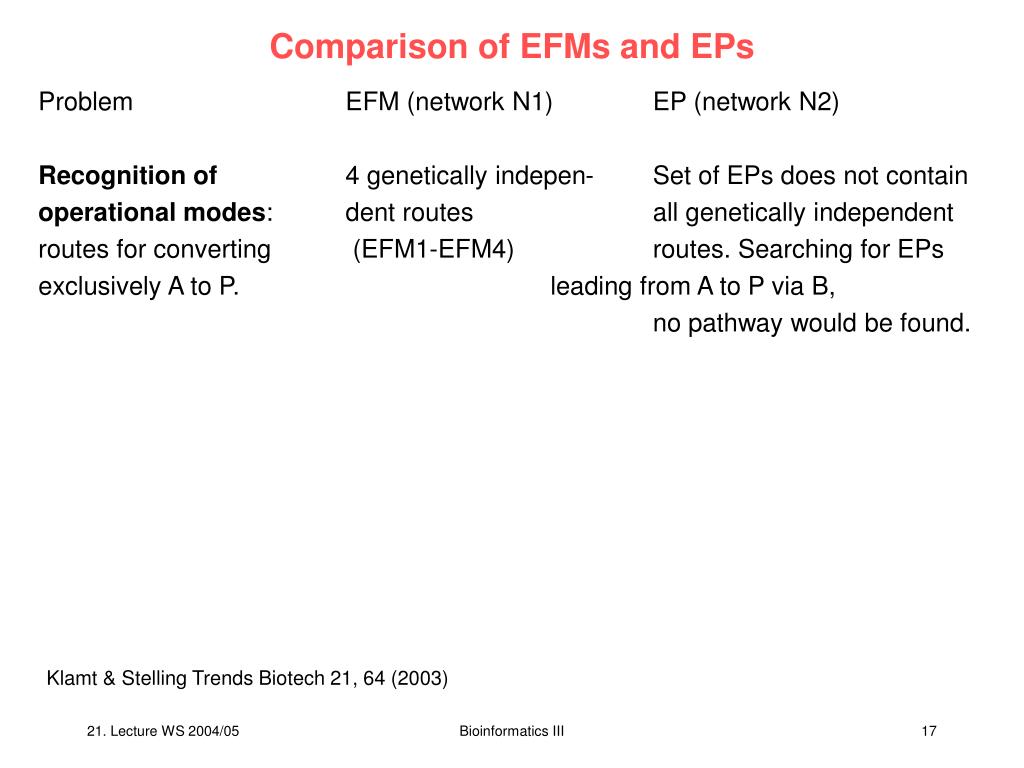 Comparison of EFMs and EPs

| Problem | EFM (network N1) | EP (network N2) |
|---|---|---|
| **Recognition of operational modes**: routes for converting exclusively A to P. | 4 genetically independent routes (EFM1-EFM4) | Set of EPs does not contain all genetically independent routes. Searching for EPs leading from A to P via B, no pathway would be found. |

Klamt & Stelling Trends Biotech 21, 64 (2003)

21. Lecture WS 2004/05

Bioinformatics III

17